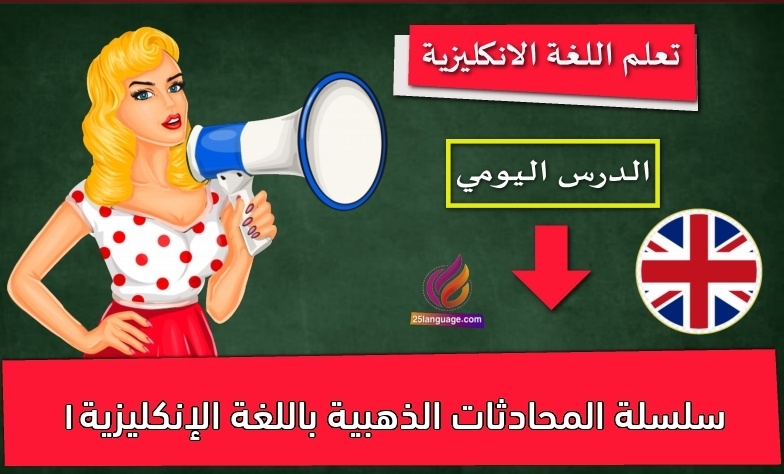 تعلم اللغة الانكليزية

الدرس اليومي

25language.com

سلسلة المحادثات الذهبية باللغة الإنكليزية 1